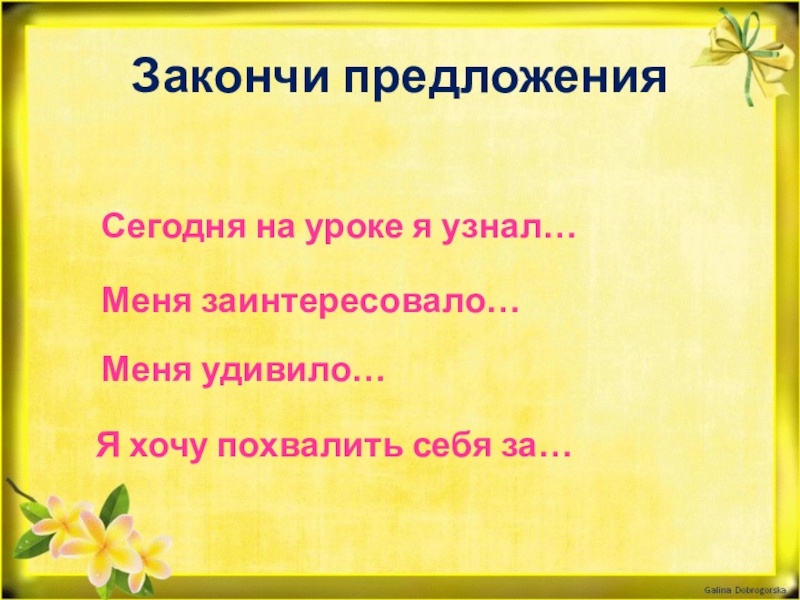 Закончи предложения

Сегодня на уроке я узнал…

Меня заинтересовало…

Меня удивило…

Я хочу похвалить себя за…

Galina Dobrogorska